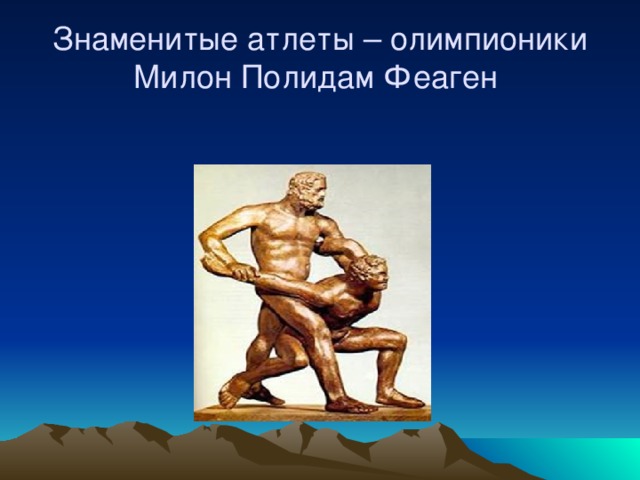 Знаменитые атлеты – олимпионики
Милон Полидам Феаген